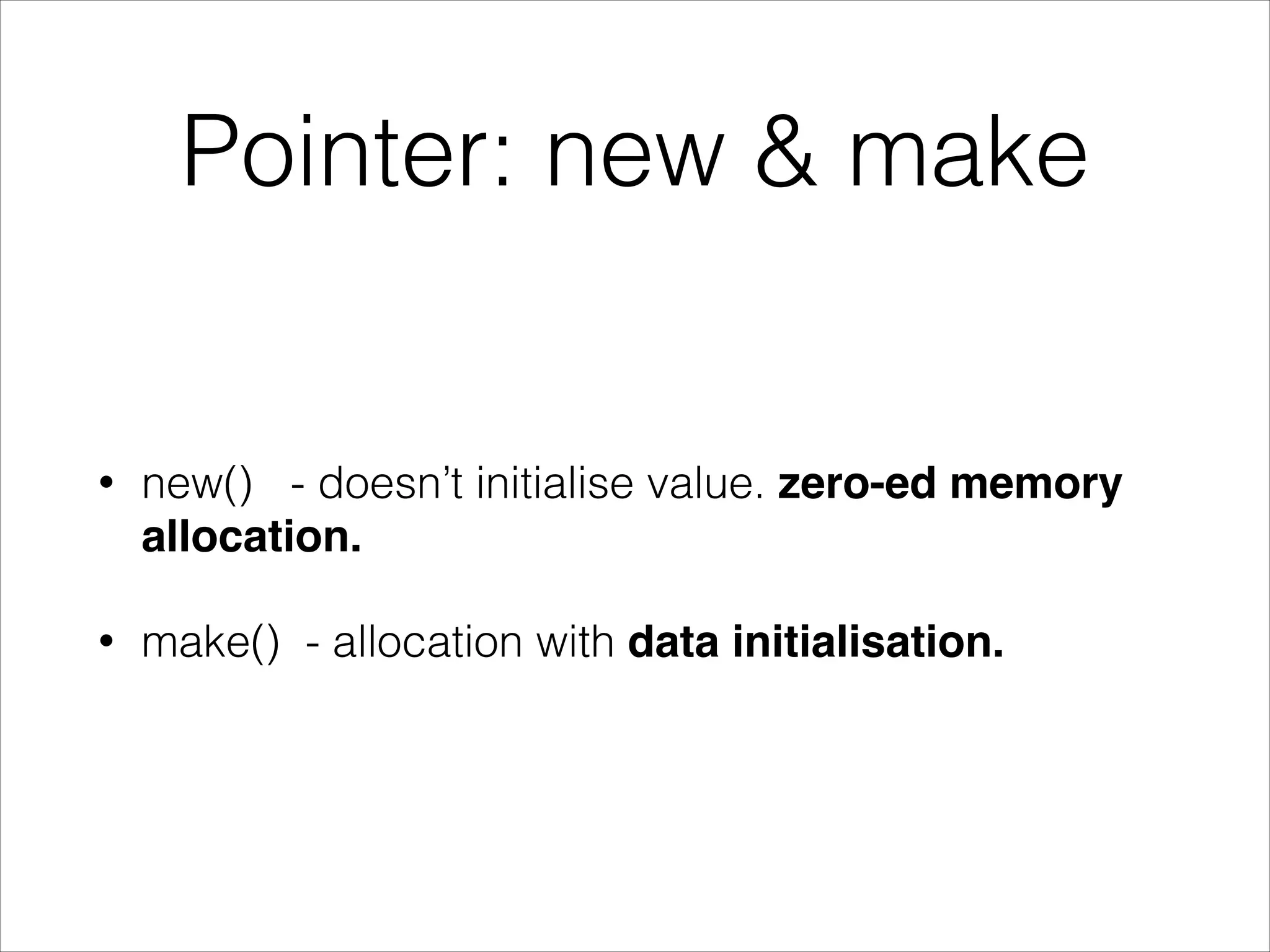 Pointer: new & make

• new()   - doesn’t initialise value. zero-ed memory allocation.

• make()  - allocation with data initialisation.